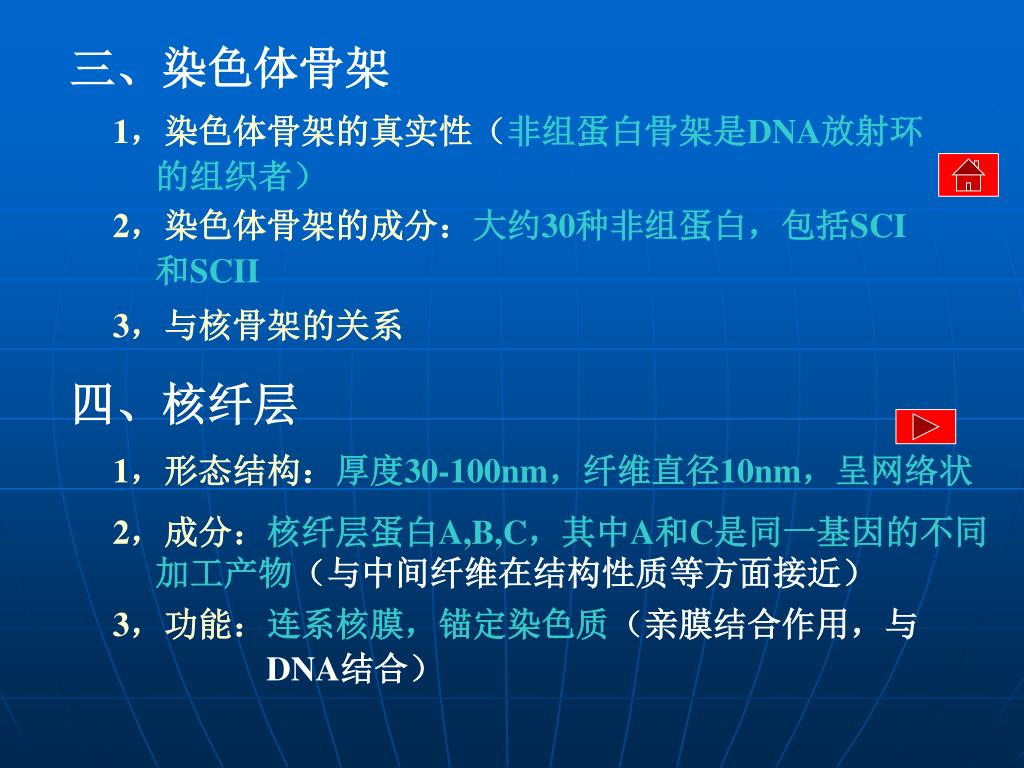 三、染色体骨架

1，染色体骨架的真实性（非组蛋白骨架是DNA放射环的组织者）

2，染色体骨架的成分：大约30种非组蛋白，包括SCI和SCII

3，与核骨架的关系

四、核纤层

1，形态结构：厚度30-100nm，纤维直径10nm，呈网络状

2，成分：核纤层蛋白A,B,C，其中A和C是同一基因的不同加工产物（与中间纤维在结构性质等方面接近）

3，功能：连系核膜，锚定染色质（亲膜结合作用，与DNA结合）